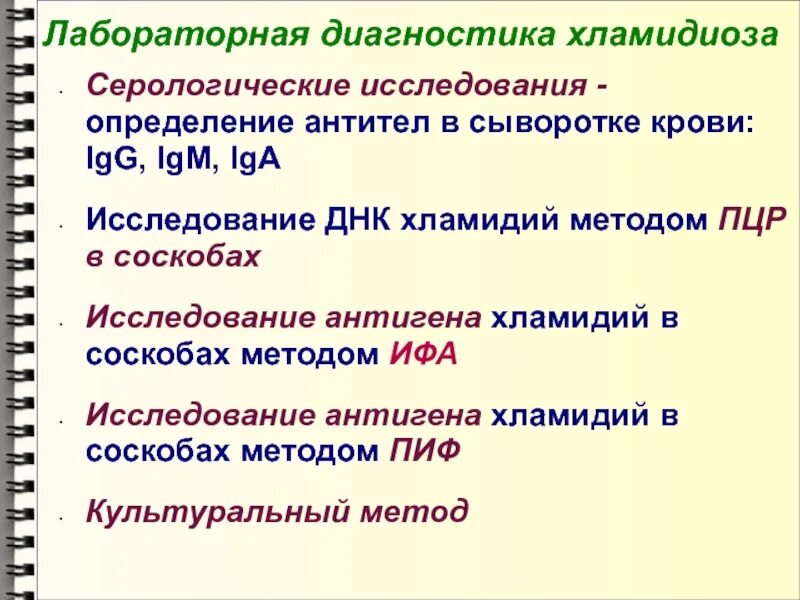 Лабораторная диагностика хламидиоза

- Серологические исследования - определение антител в сыворотке крови: IgG, IgM, IgA
- Исследование ДНК хламидий методом ПЦР в соскобах
- Исследование антигена хламидий в соскобах методом ИФА
- Исследование антигена хламидий в соскобах методом ПИФ
- Культуральный метод